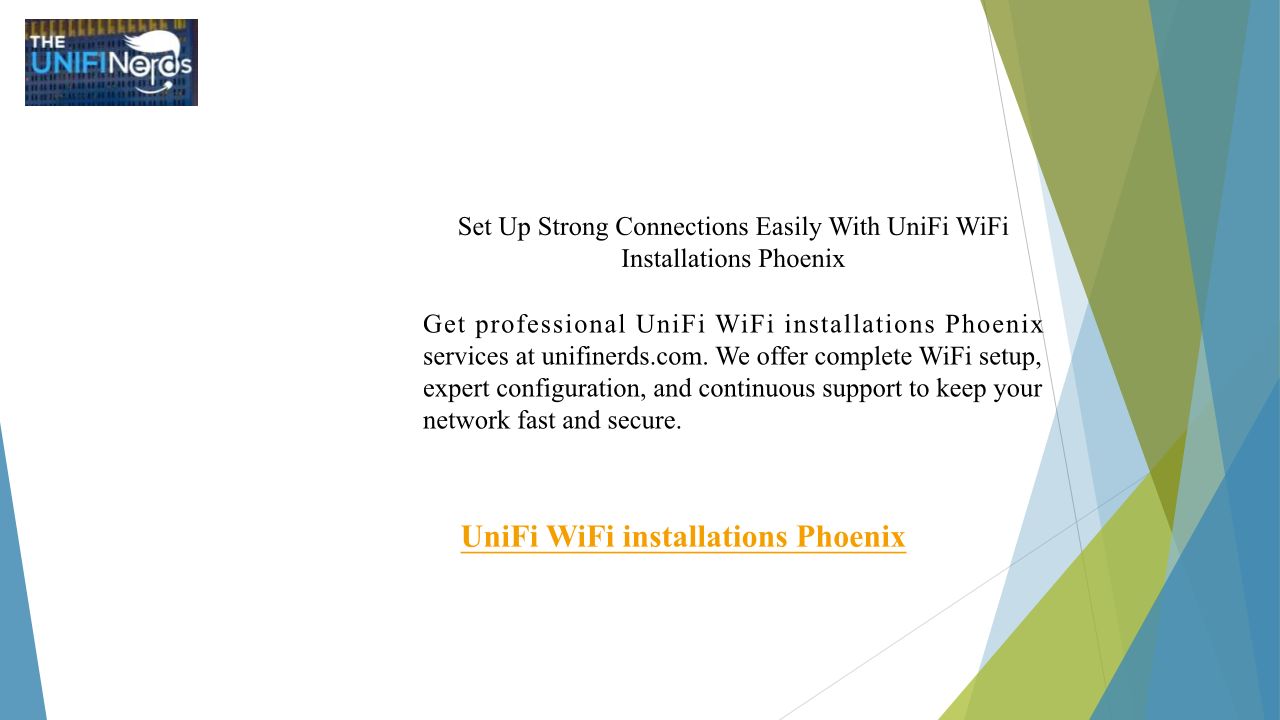 THE UNIFI Nerds

Set Up Strong Connections Easily With UniFi WiFi Installations Phoenix

Get professional UniFi WiFi installations Phoenix services at unifinerds.com. We offer complete WiFi setup, expert configuration, and continuous support to keep your network fast and secure.

UniFi WiFi installations Phoenix